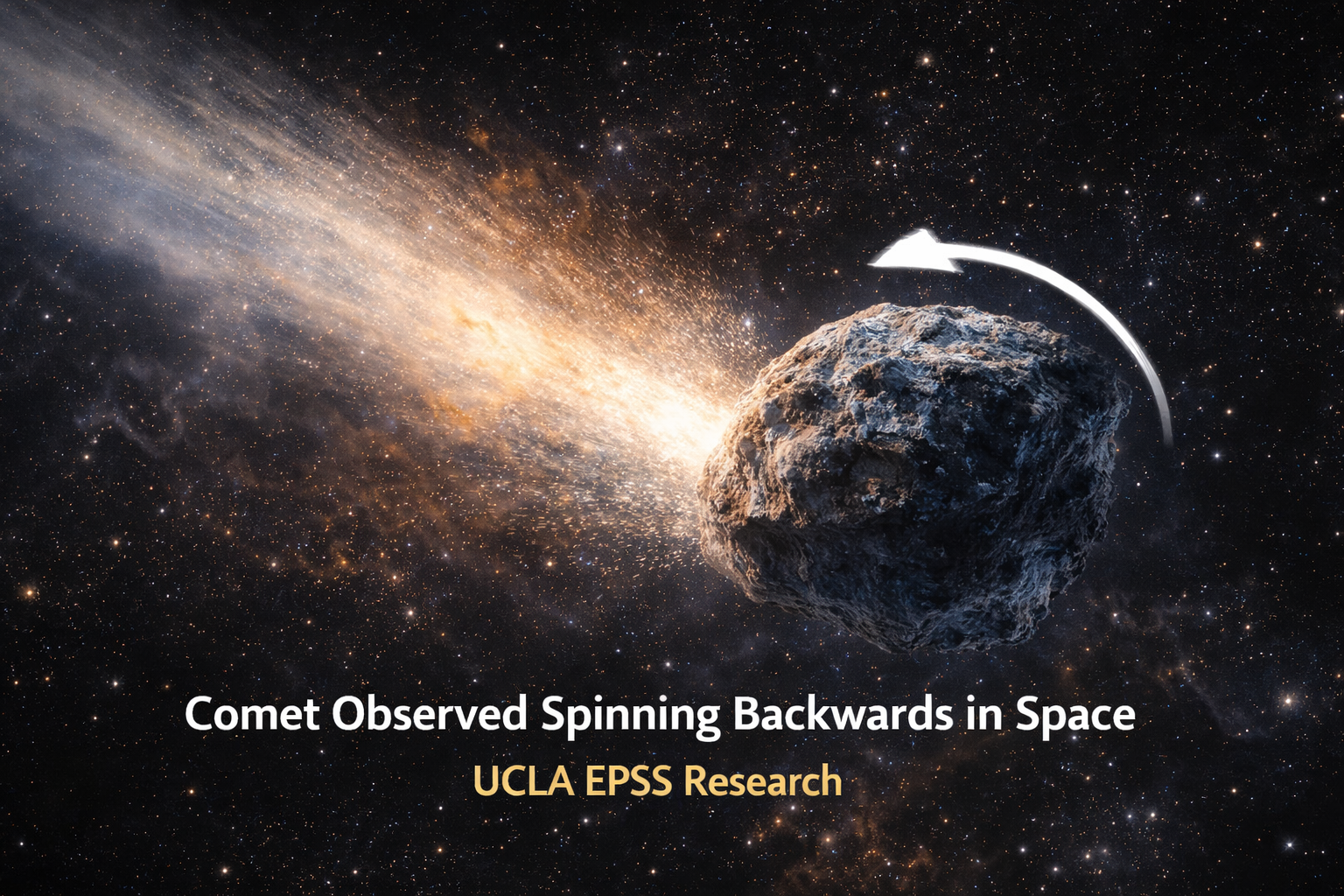 Comet Observed Spinning Backwards in Space

UCLA EPSS Research